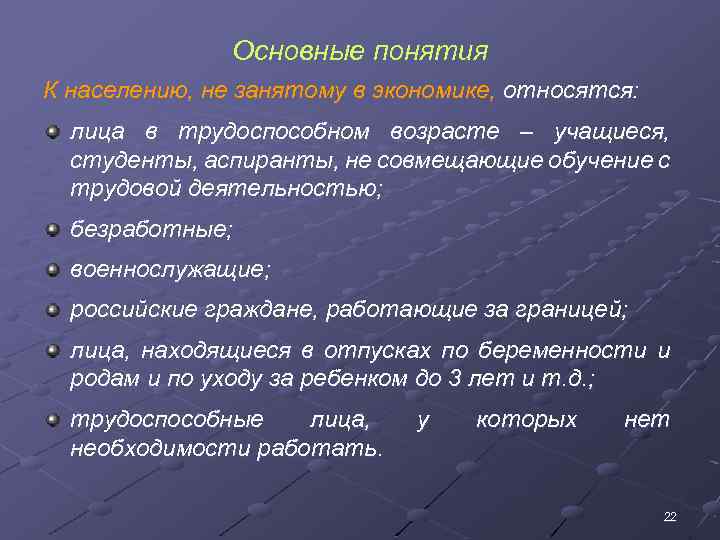 Основные понятия

К населению, не занятому в экономике, относятся:

лица в трудоспособном возрасте – учащиеся, студенты, аспиранты, не совмещающие обучение с трудовой деятельностью;

безработные;

военнослужащие;

российские граждане, работающие за границей;

лица, находящиеся в отпусках по беременности и родам и по уходу за ребенком до 3 лет и т.д.;

трудоспособные лица, у которых нет необходимости работать.

22